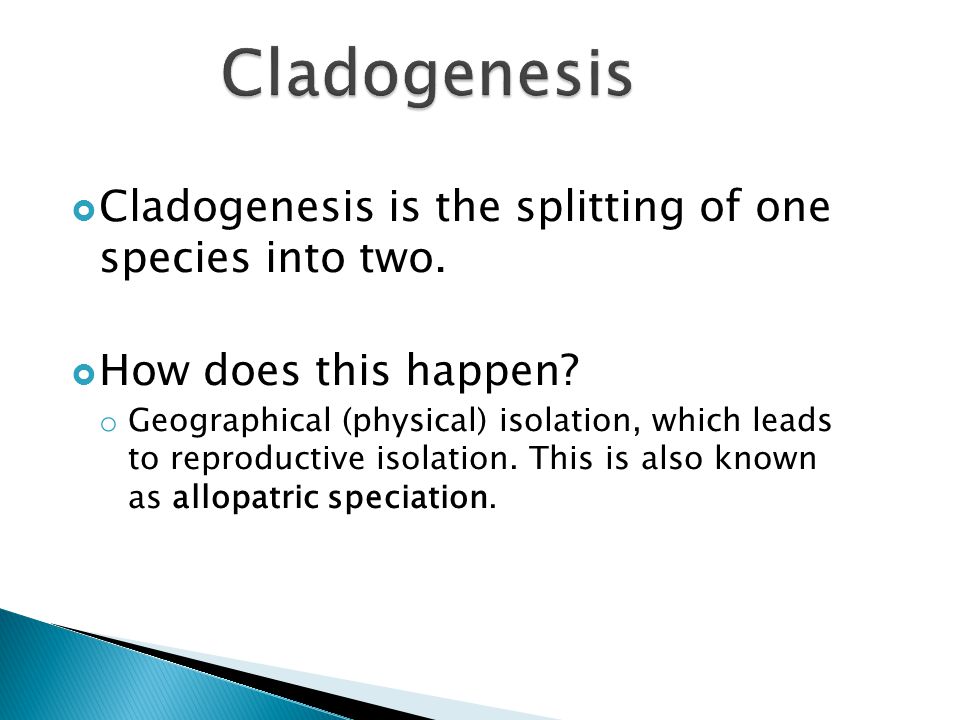 Cladogenesis

Cladogenesis is the splitting of one species into two.

How does this happen?

Geographical (physical) isolation, which leads to reproductive isolation. This is also known as allopatric speciation.